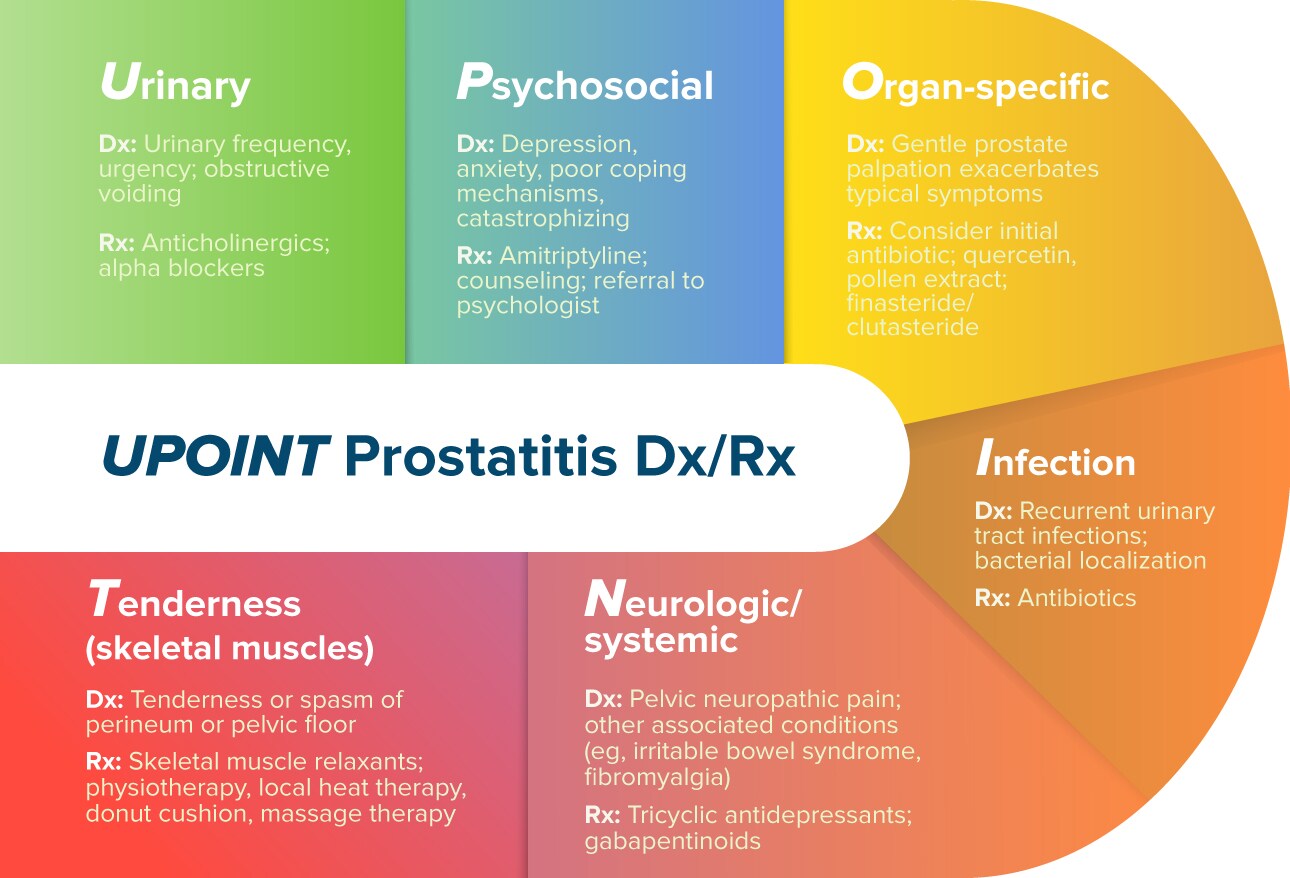 Urinary

Dx: Urinary frequency, urgency; obstructive voiding

Rx: Anticholinergics; alpha blockers

Psychosocial

Dx: Depression, anxiety, poor coping mechanisms, catastrophizing

Rx: Amitriptyline; counseling; referral to psychologist

Organ-specific

Dx: Gentle prostate palpation exacerbates typical symptoms

Rx: Consider initial antibiotic; quercetin, pollen extract; finasteride/ clutasteride

UPOINT Prostatitis Dx/Rx

Infection

Dx: Recurrent urinary tract infections; bacterial localization

Rx: Antibiotics

Tenderness (skeletal muscles)

Dx: Tenderness or spasm of perineum or pelvic floor

Rx: Skeletal muscle relaxants; physiotherapy, local heat therapy, donut cushion, massage therapy

Neurologic/ systemic

Dx: Pelvic neuropathic pain; other associated conditions (eg, irritable bowel syndrome, fibromyalgia)

Rx: Tricyclic antidepressants; gabapentinoids